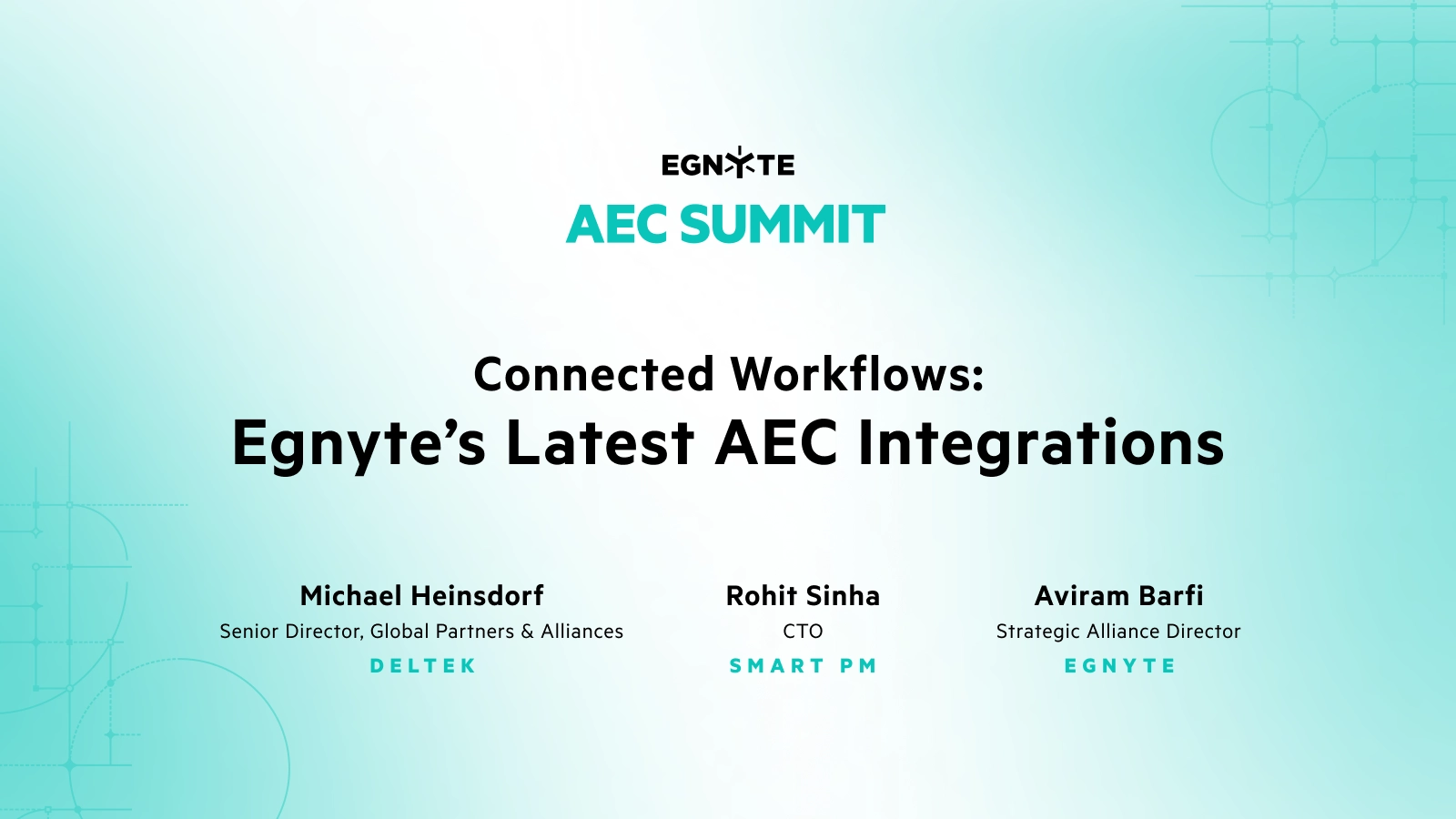 EGNYTE
AEC SUMMIT

Connected Workflows:
Egnyte's Latest AEC Integrations

Michael Heinsdorf
Senior Director, Global Partners & Alliances
DELTEK

Rohit Sinha
CTO
SMART PM

Aviram Barfi
Strategic Alliance Director
EGNYTE